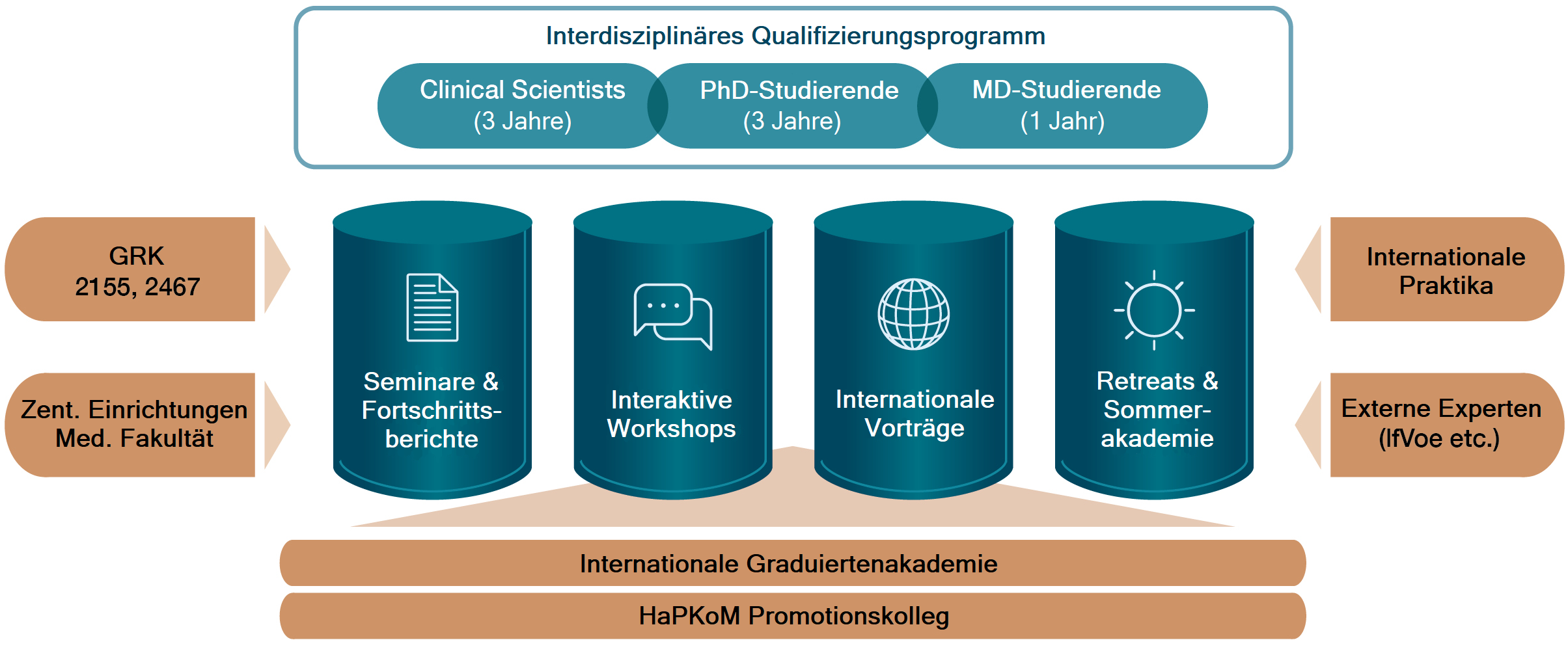 Interdisziplinäres Qualifizierungsprogramm

Clinical Scientists (3 Jahre)

PhD-Studierende (3 Jahre)

MD-Studierende (1 Jahr)

GRK 2155, 2467

Zent. Einrichtungen Med. Fakultät

Seminare & Fortschrittsberichte

Interaktive Workshops

Internationale Vorträge

Retreats & Sommerakademie

Internationale Praktika

Externe Experten (IfVoe etc.)

Internationale Graduiertenakademie

HaPKoM Promotionskolleg